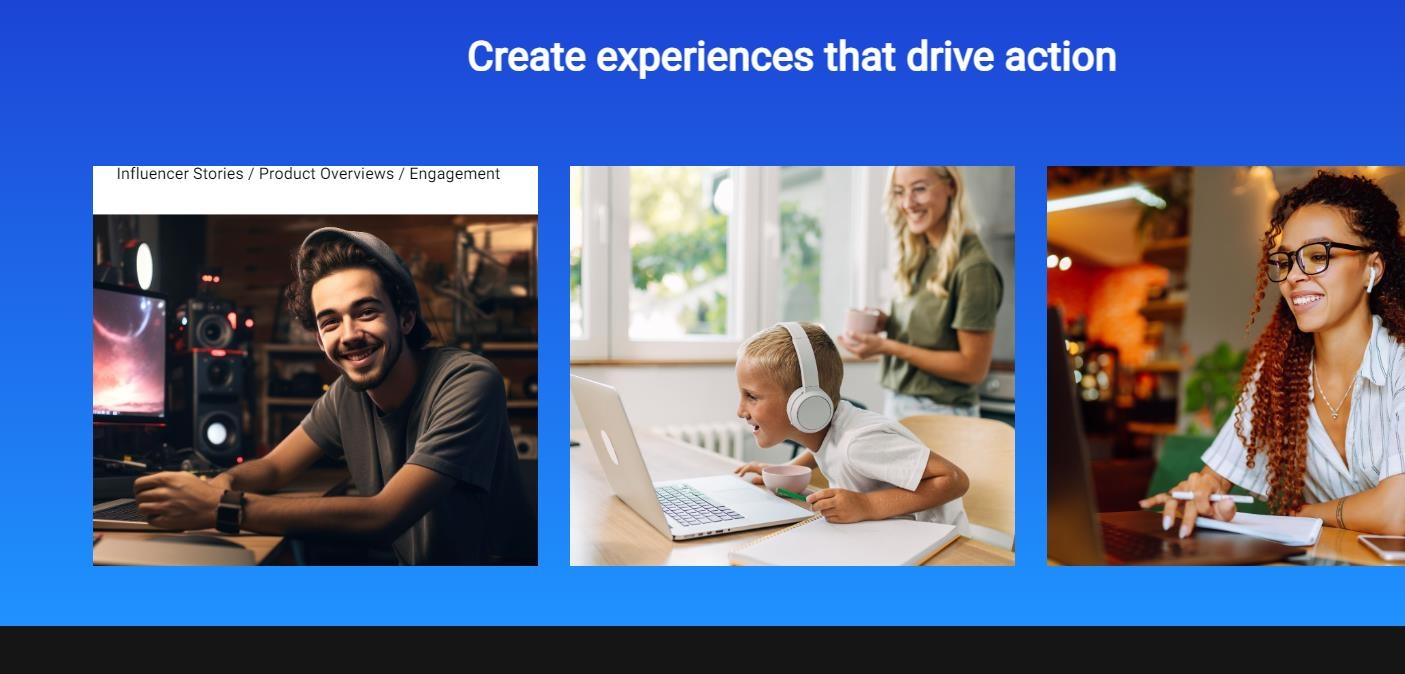 Create experiences that drive action

Influencer Stories / Product Overviews / Engagement